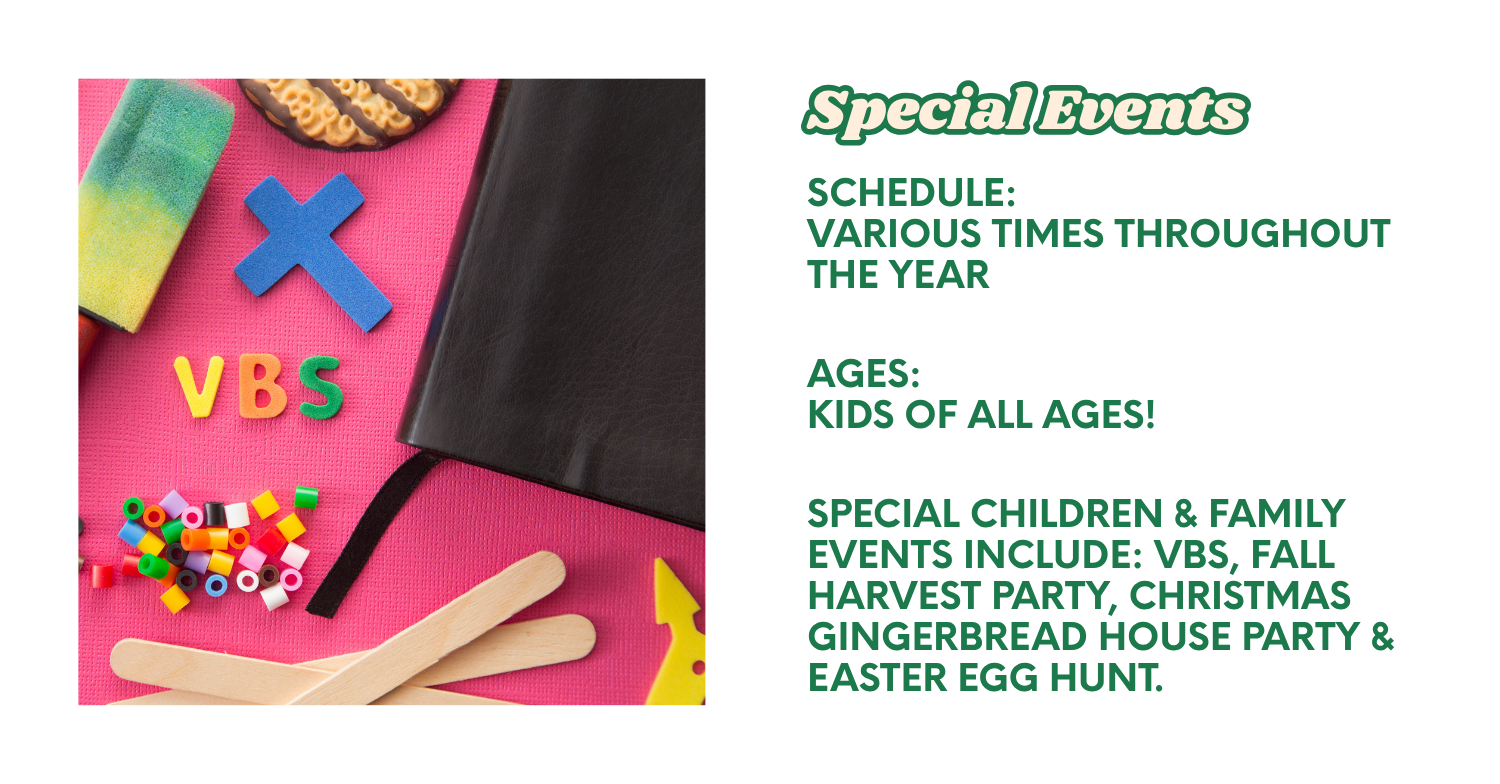 VBS

Special Events

SCHEDULE:
VARIOUS TIMES THROUGHOUT THE YEAR

AGES:
KIDS OF ALL AGES!

SPECIAL CHILDREN & FAMILY EVENTS INCLUDE: VBS, FALL HARVEST PARTY, CHRISTMAS GINGERBREAD HOUSE PARTY & EASTER EGG HUNT.